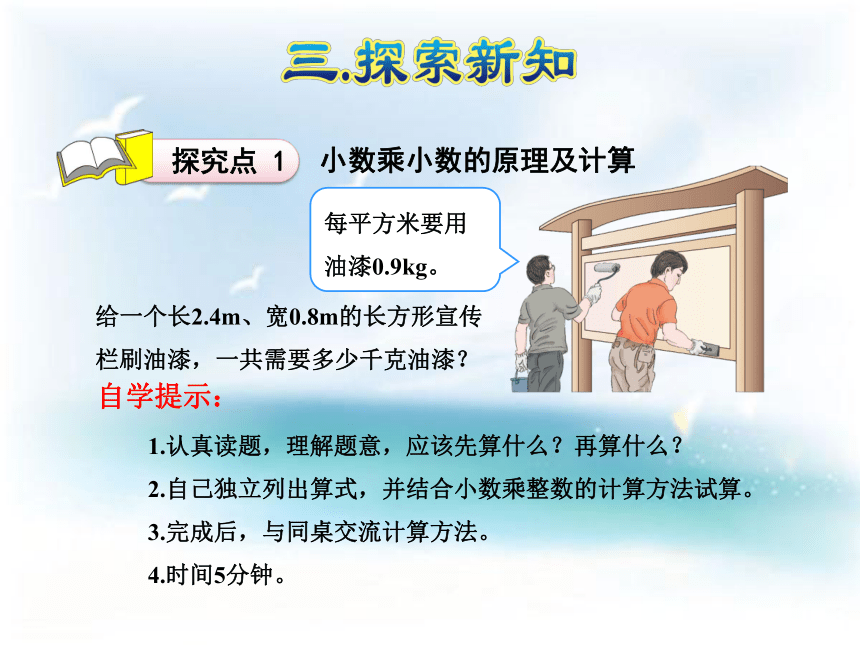 三.探索新知

探究点 1　小数乘小数的原理及计算

每平方米要用油漆0.9kg。

给一个长2.4m、宽0.8m的长方形宣传栏刷油漆，一共需要多少千克油漆？

自学提示：

1.认真读题，理解题意，应该先算什么？再算什么？

2.自己独立列出算式，并结合小数乘整数的计算方法试算。

3.完成后，与同桌交流计算方法。

4.时间5分钟。